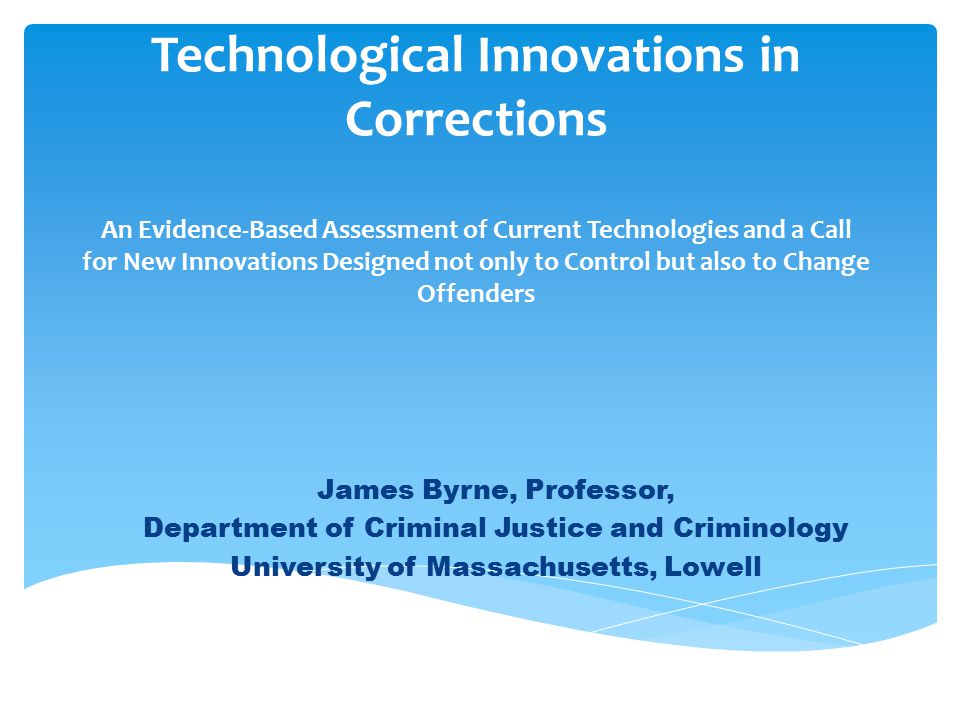 Technological Innovations in Corrections

An Evidence-Based Assessment of Current Technologies and a Call for New Innovations Designed not only to Control but also to Change Offenders

James Byrne, Professor,
Department of Criminal Justice and Criminology
University of Massachusetts, Lowell